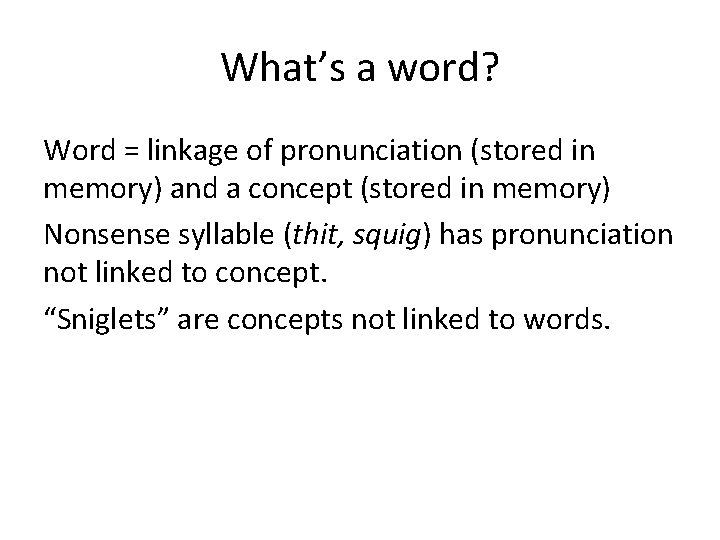 What’s a word?

Word = linkage of pronunciation (stored in memory) and a concept (stored in memory)

Nonsense syllable (thit, squig) has pronunciation not linked to concept.

“Sniglets” are concepts not linked to words.